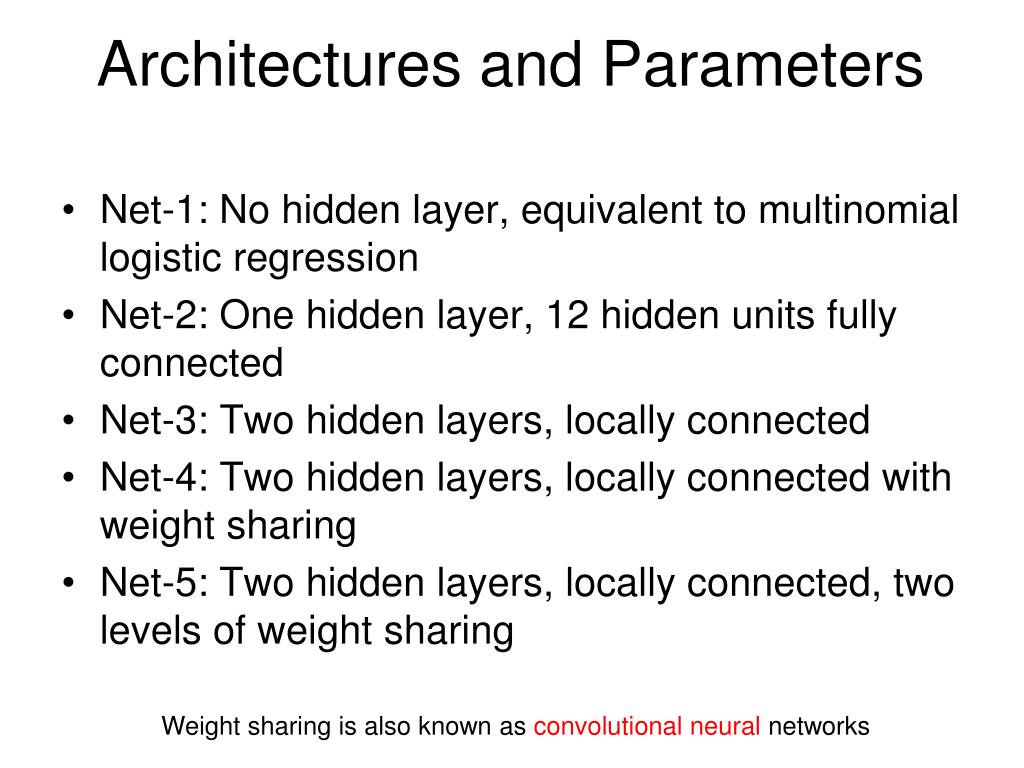 Architectures and Parameters

• Net-1: No hidden layer, equivalent to multinomial logistic regression
• Net-2: One hidden layer, 12 hidden units fully connected
• Net-3: Two hidden layers, locally connected
• Net-4: Two hidden layers, locally connected with weight sharing
• Net-5: Two hidden layers, locally connected, two levels of weight sharing

Weight sharing is also known as convolutional neural networks